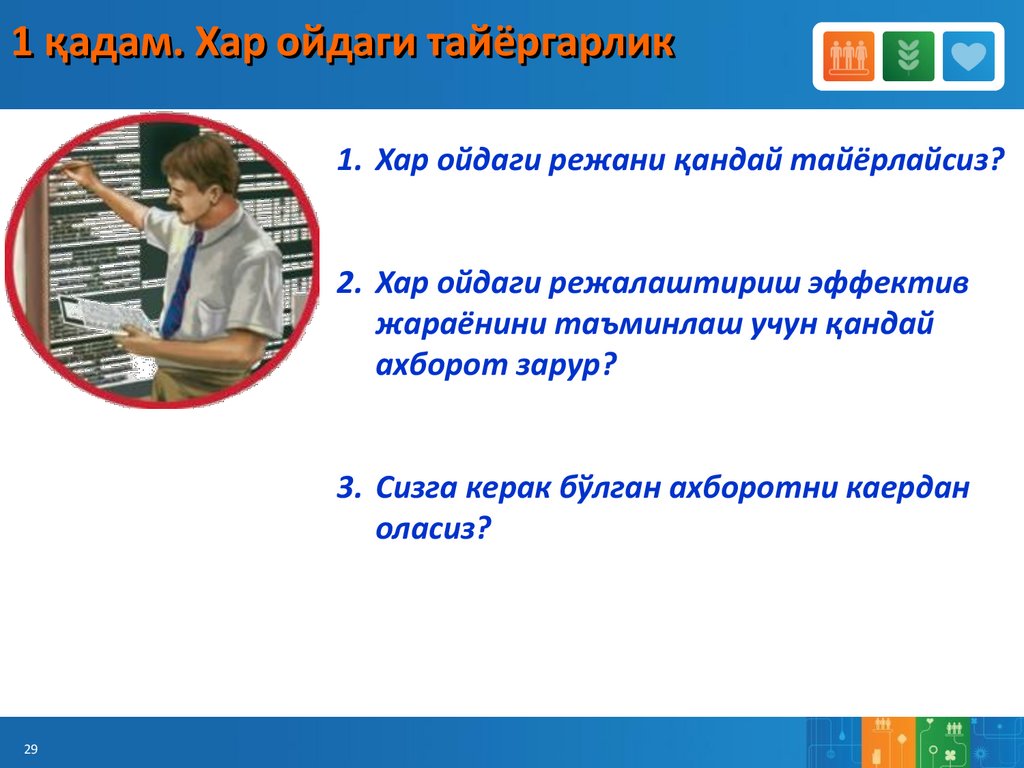 1 қадам. Хар ойдаги тайёргарлик

1. Хар ойдаги режани қандай тайёрлайсиз?

2. Хар ойдаги режалаштириш эффектив жараёнини таъминлаш учун қандай ахборот зарур?

3. Сизга керак бўлган ахборотни каердан оласиз?

29